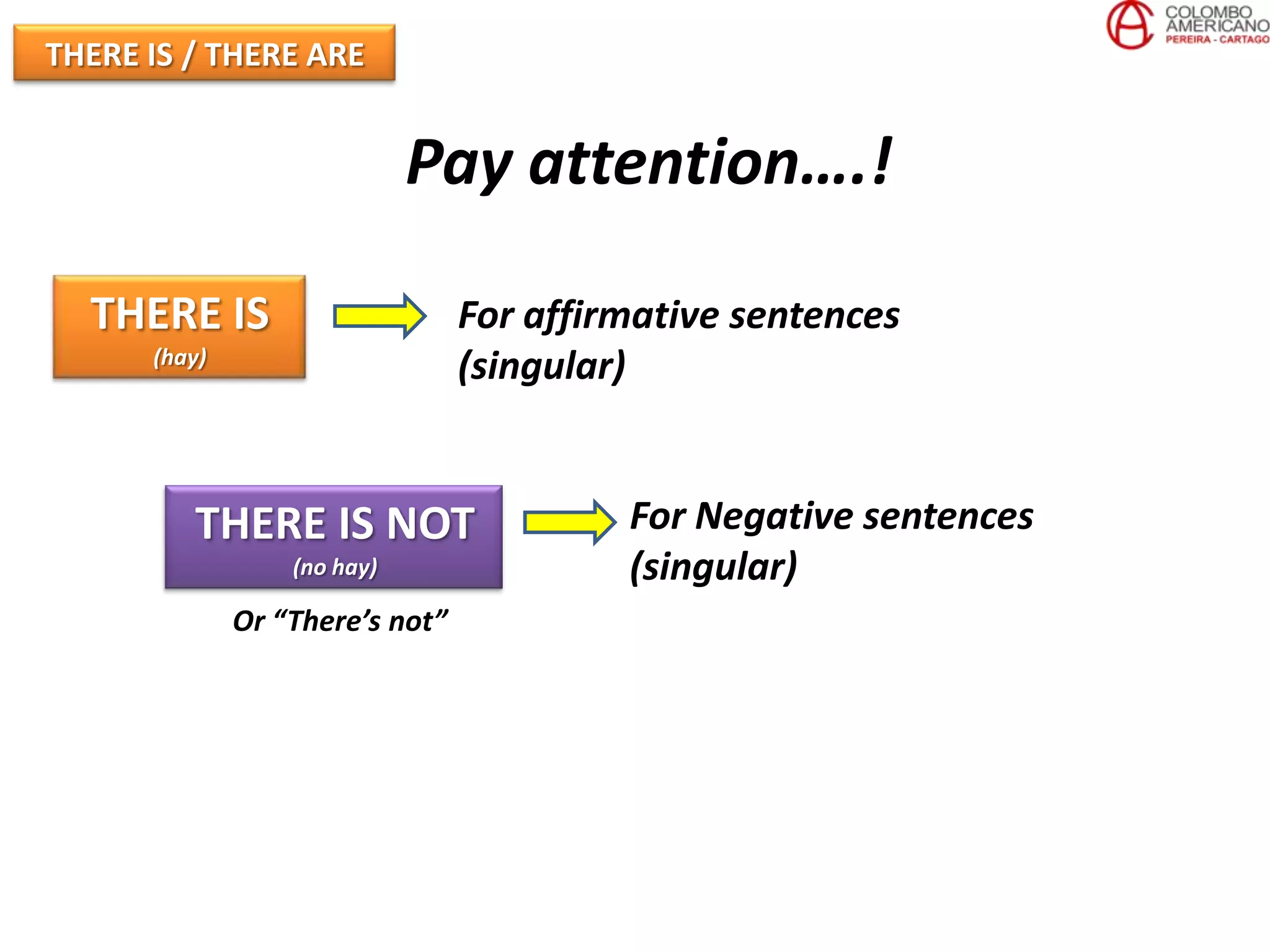 THERE IS / THERE ARE

COLOMBO AMERICANO
PEREIRA - CARTAGO

Pay attention….!

THERE IS
(hay)

For affirmative sentences (singular)

THERE IS NOT
(no hay)

Or "There's not"

For Negative sentences (singular)